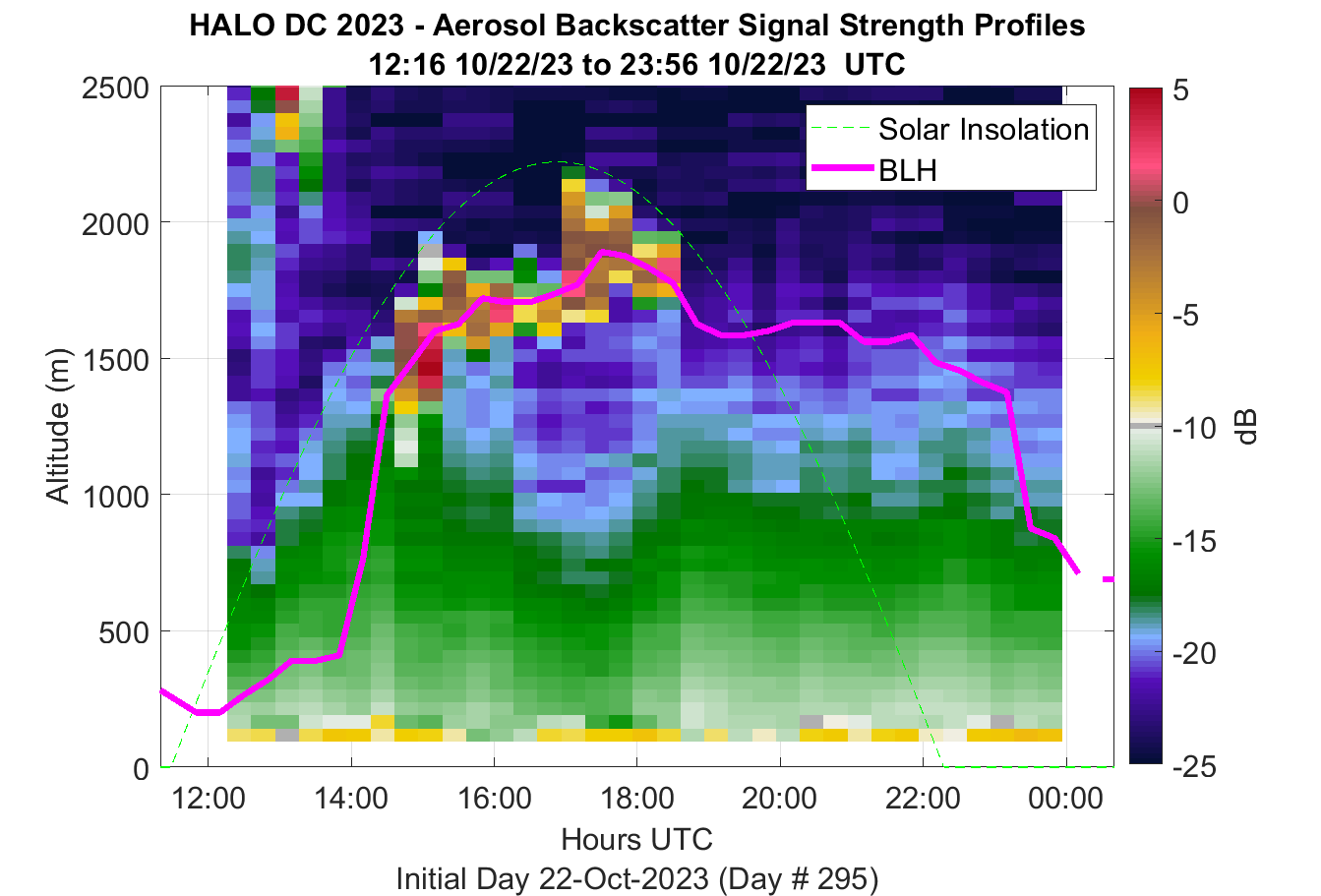 HALO DC 2023 - Aerosol Backscatter Signal Strength Profiles
12:16 10/22/23 to 23:56 10/22/23 UTC

Solar Insolation
BLH

Altitude (m)
2500
2000
1500
1000
500
0

12:00
14:00
16:00
18:00
20:00
22:00
00:00

Hours UTC
Initial Day 22-Oct-2023 (Day # 295)

5
0
-5
-10
-15
-20
-25
dB